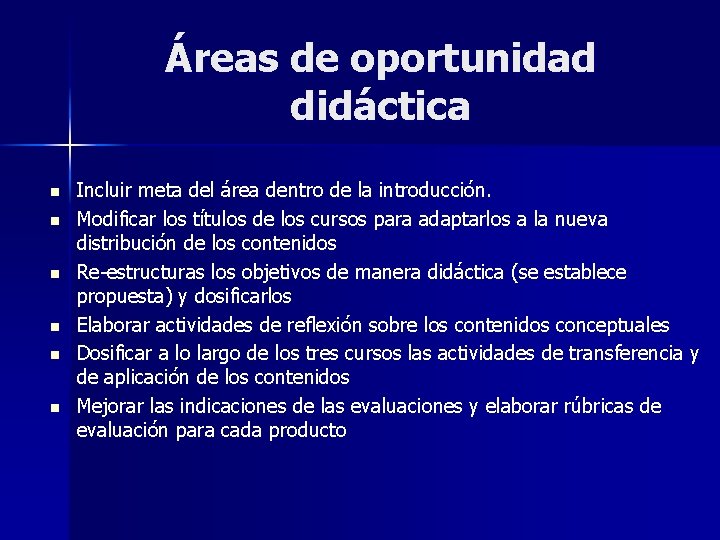 Áreas de oportunidad didáctica

- Incluir meta del área dentro de la introducción.
- Modificar los títulos de los cursos para adaptarlos a la nueva distribución de los contenidos
- Re-estructuras los objetivos de manera didáctica (se establece propuesta) y dosificarlos
- Elaborar actividades de reflexión sobre los contenidos conceptuales
- Dosificar a lo largo de los tres cursos las actividades de transferencia y de aplicación de los contenidos
- Mejorar las indicaciones de las evaluaciones y elaborar rúbricas de evaluación para cada producto